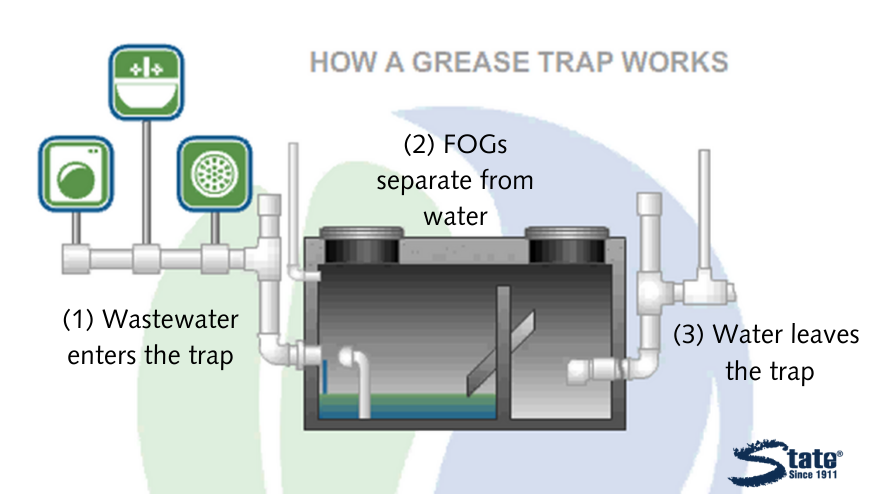 HOW A GREASE TRAP WORKS

(2) FOGs separate from water

(1) Wastewater enters the trap

(3) Water leaves the trap

State®
Since 1911